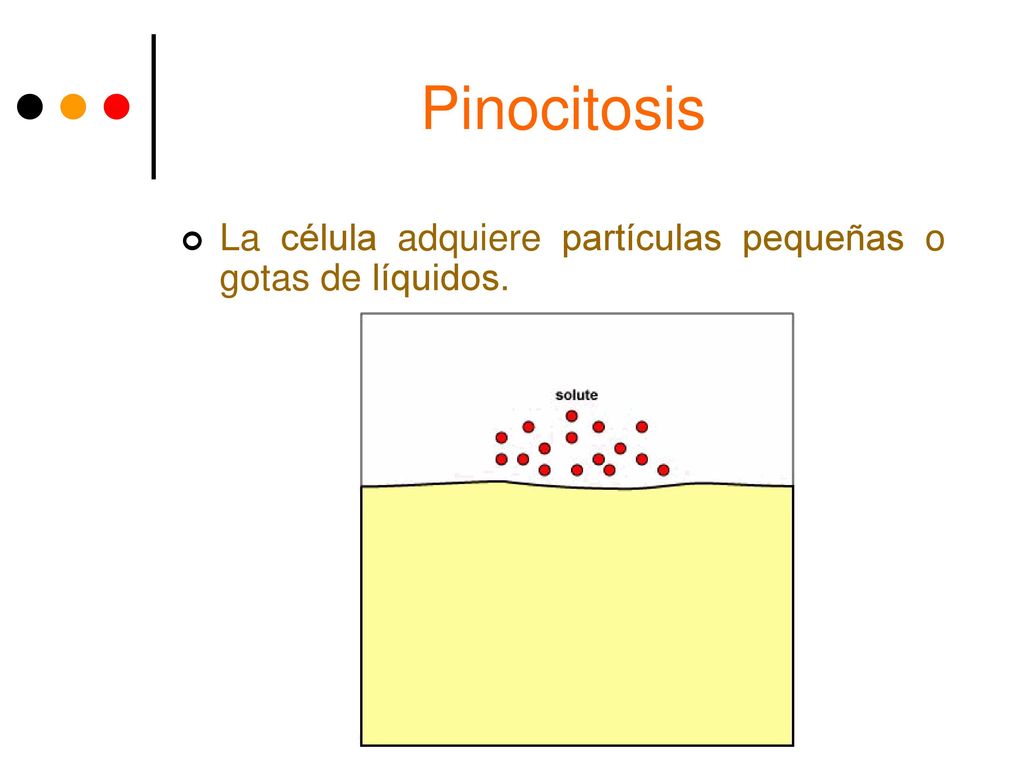 Pinocitosis

La célula adquiere partículas pequeñas o gotas de líquidos.

solute